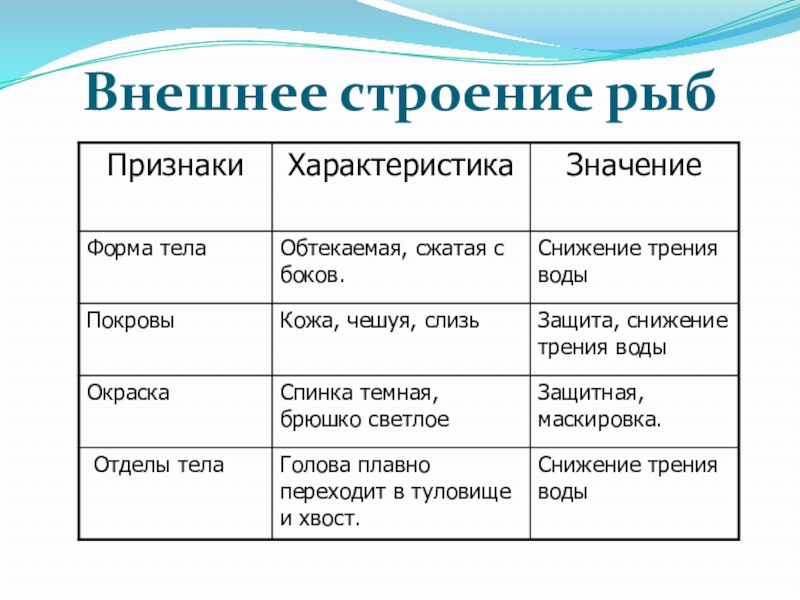 Внешнее строение рыб

| Признаки | Характеристика | Значение |
|---|---|---|
| Форма тела | Обтекаемая, сжатая с боков. | Снижение трения воды |
| Покровы | Кожа, чешуя, слизь | Защита, снижение трения воды |
| Окраска | Спинка темная, брюшко светлое | Защитная, маскировка. |
| Отделы тела | Голова плавно переходит в туловище и хвост. | Снижение трения воды |